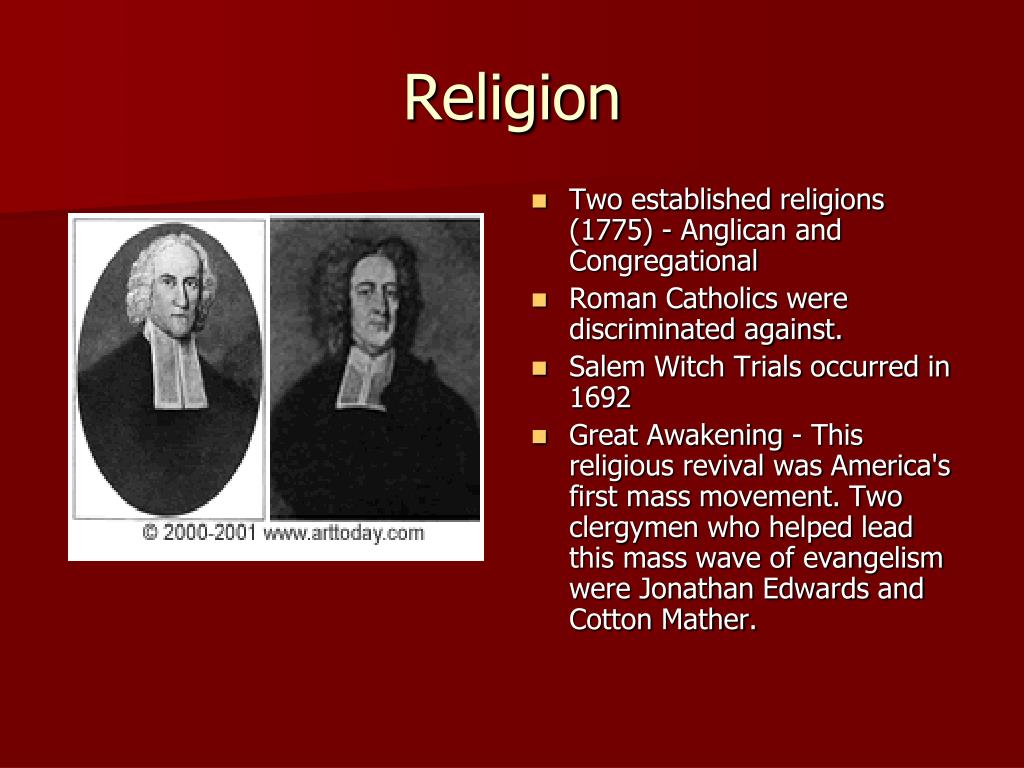 Religion

© 2000-2001 www.arttoday.com

- Two established religions (1775) - Anglican and Congregational
- Roman Catholics were discriminated against.
- Salem Witch Trials occurred in 1692
- Great Awakening - This religious revival was America's first mass movement. Two clergymen who helped lead this mass wave of evangelism were Jonathan Edwards and Cotton Mather.